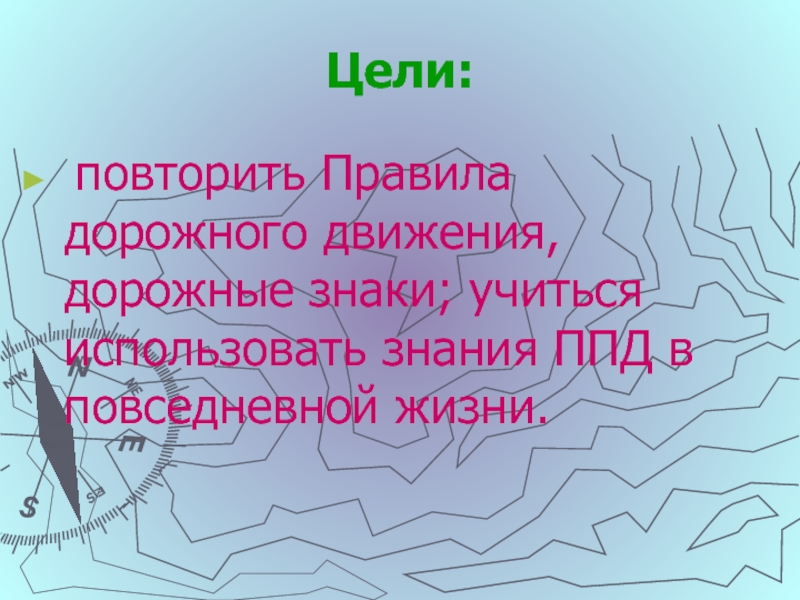 Цели:

повторить Правила дорожного движения, дорожные знаки; учиться использовать знания ППД в повседневной жизни.

NW
N
NE
E
SE
S